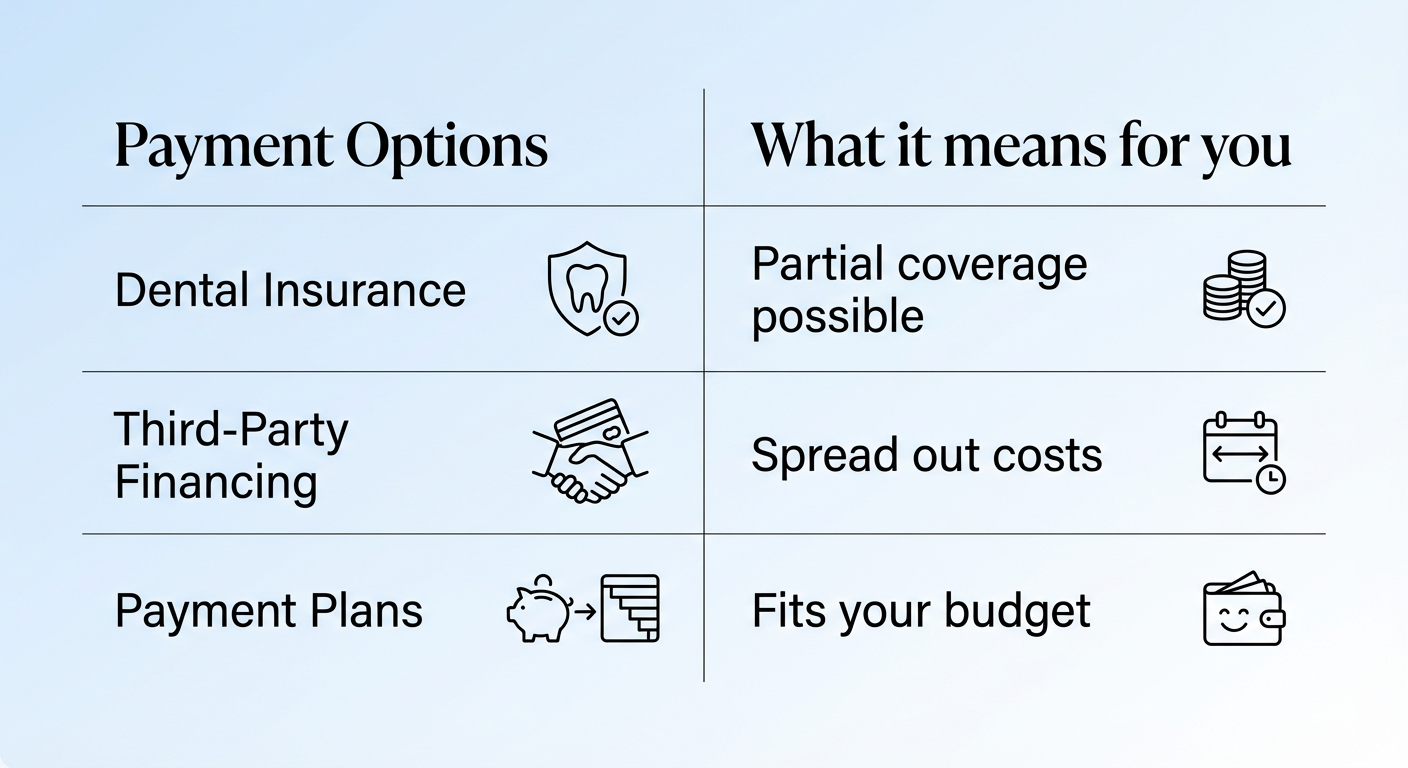 | Payment Options | What it means for you |
|---|---|
| Dental Insurance | Partial coverage possible |
| Third-Party Financing | Spread out costs |
| Payment Plans | Fits your budget |